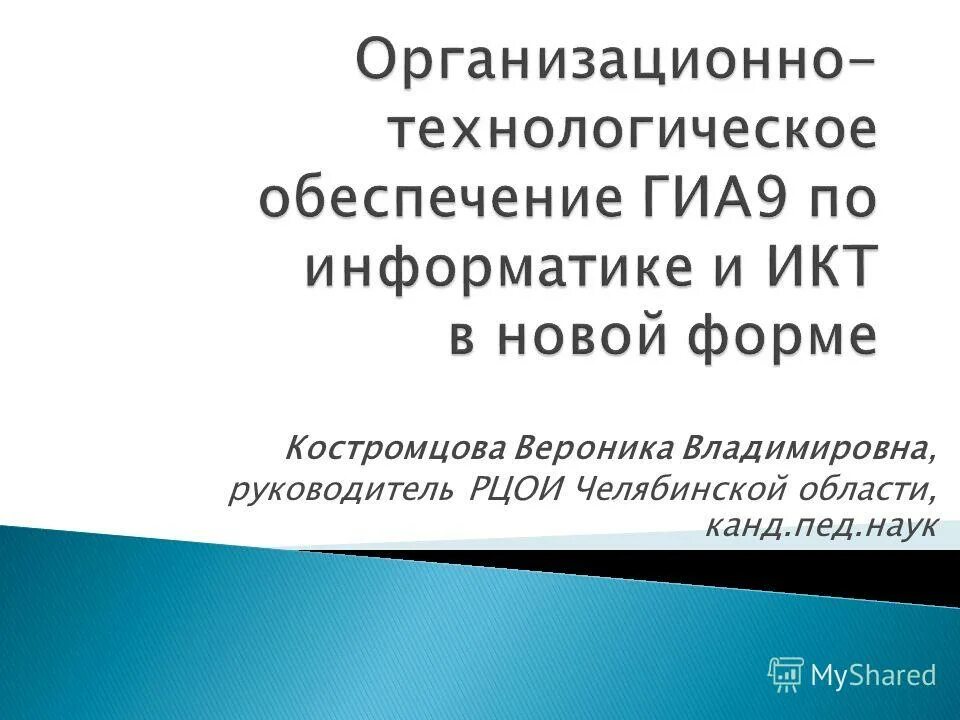 Организационно-технологическое обеспечение ГИА9 по информатике и ИКТ в новой форме

Костромцова Вероника Владимировна, руководитель РЦОИ Челябинской области, канд.пед.наук

MyShared